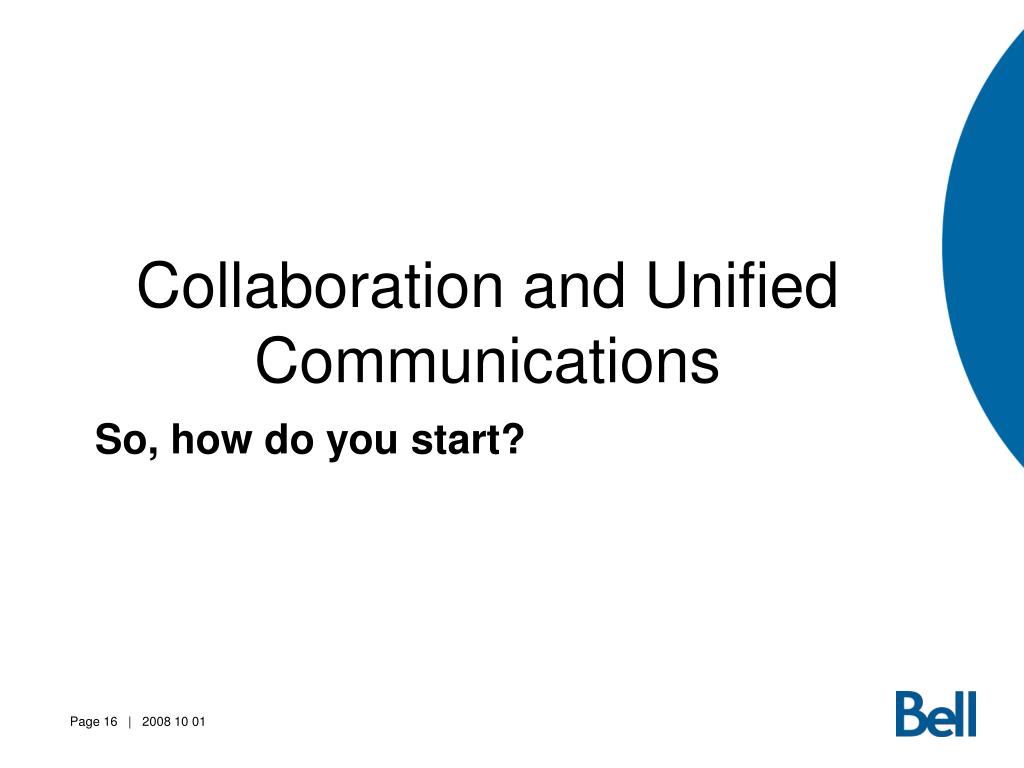 Collaboration and Unified Communications

So, how do you start?

Page 16 | 2008 10 01

Bell